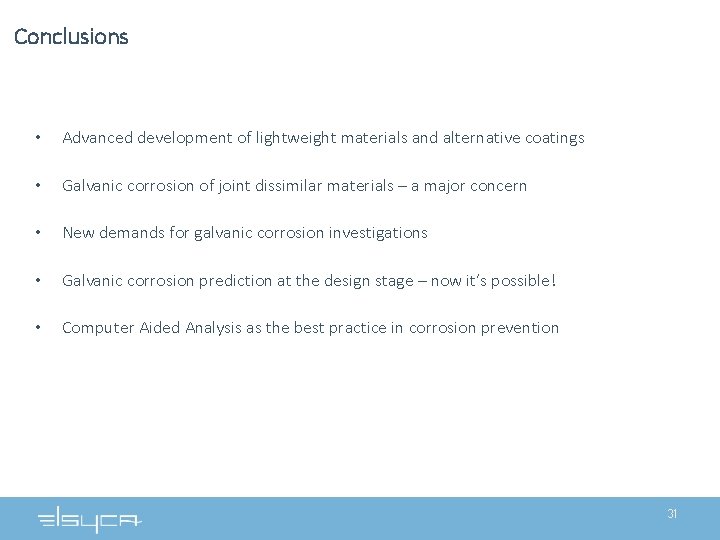 Conclusions

• Advanced development of lightweight materials and alternative coatings

• Galvanic corrosion of joint dissimilar materials – a major concern

• New demands for galvanic corrosion investigations

• Galvanic corrosion prediction at the design stage – now it's possible!

• Computer Aided Analysis as the best practice in corrosion prevention

elsyca

31